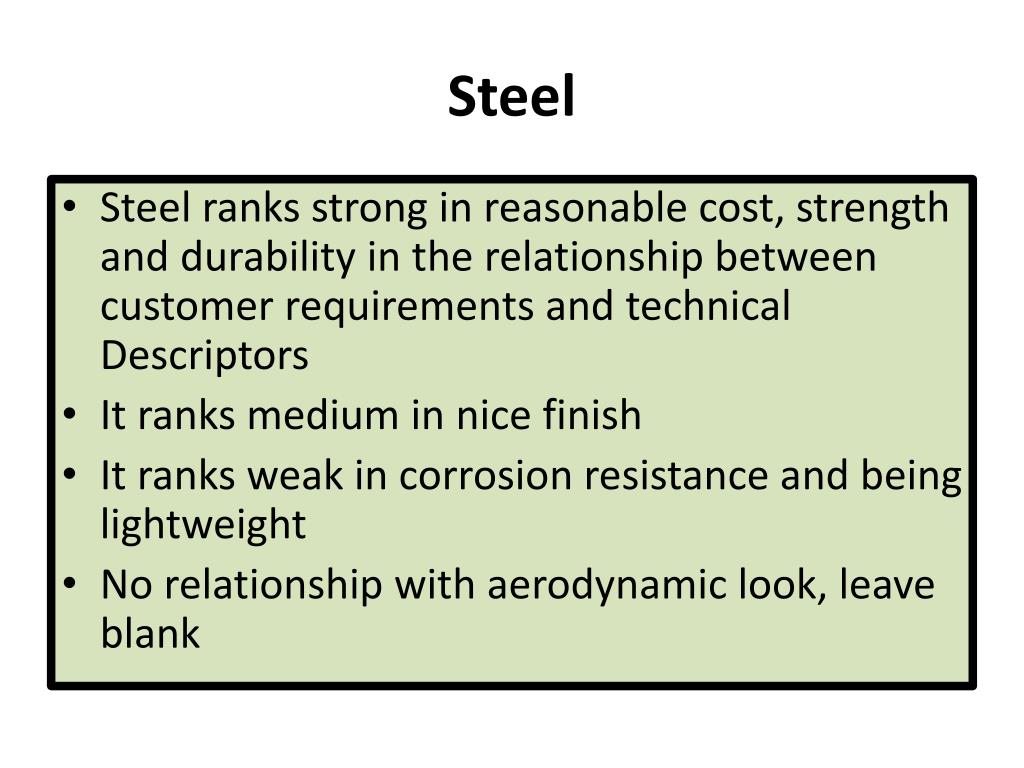 Steel

• Steel ranks strong in reasonable cost, strength and durability in the relationship between customer requirements and technical Descriptors
• It ranks medium in nice finish
• It ranks weak in corrosion resistance and being lightweight
• No relationship with aerodynamic look, leave blank